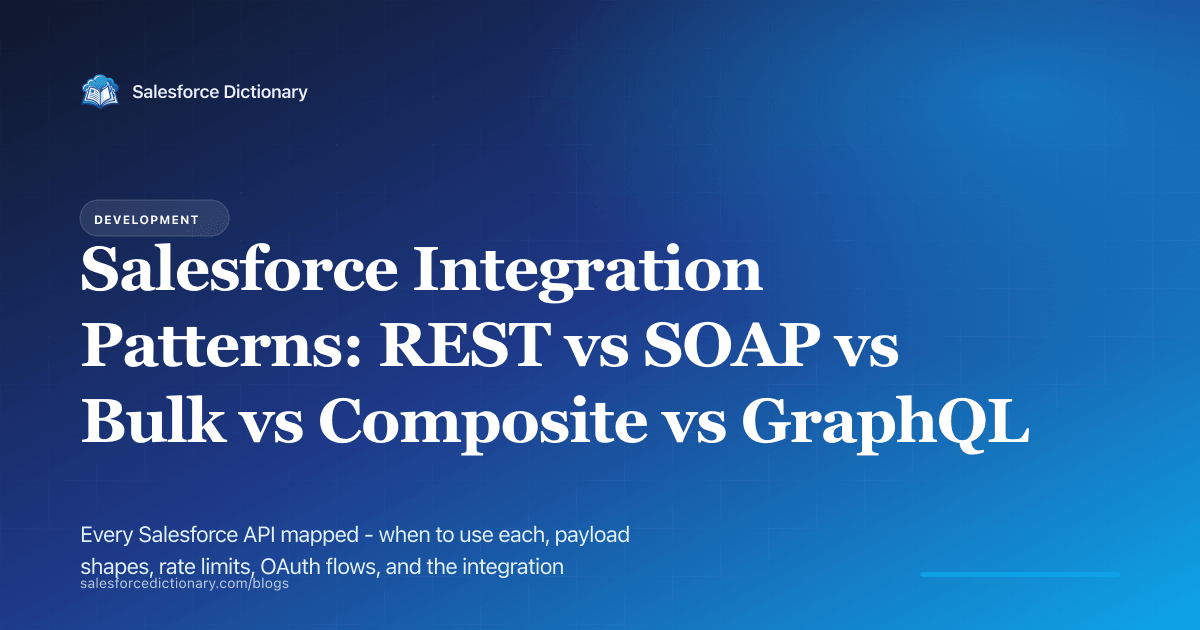 Salesforce Dictionary

DEVELOPMENT

Salesforce Integration Patterns: REST vs SOAP vs Bulk vs Composite vs GraphQL

Every Salesforce API mapped - when to use each, payload shapes, rate limits, OAuth flows, and the integration

salesforcedictionary.com/blogs